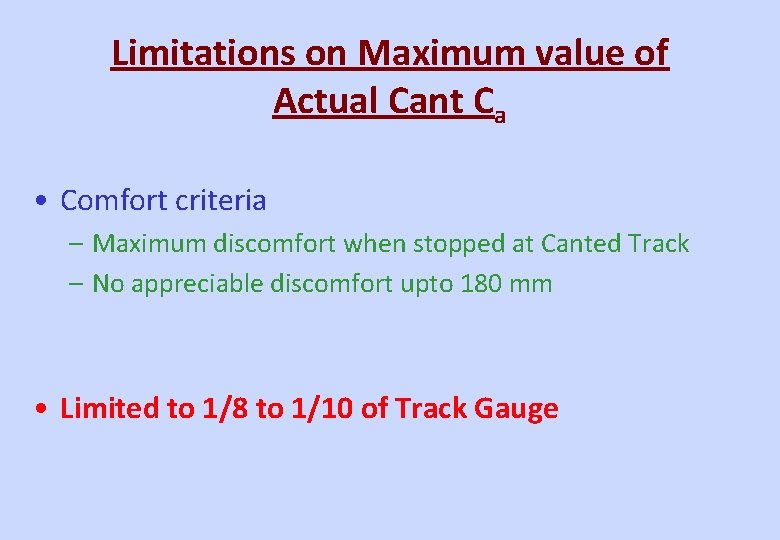 Limitations on Maximum value of Actual Cant $C_a$

• Comfort criteria
– Maximum discomfort when stopped at Canted Track
– No appreciable discomfort upto 180 mm

• Limited to 1/8 to 1/10 of Track Gauge